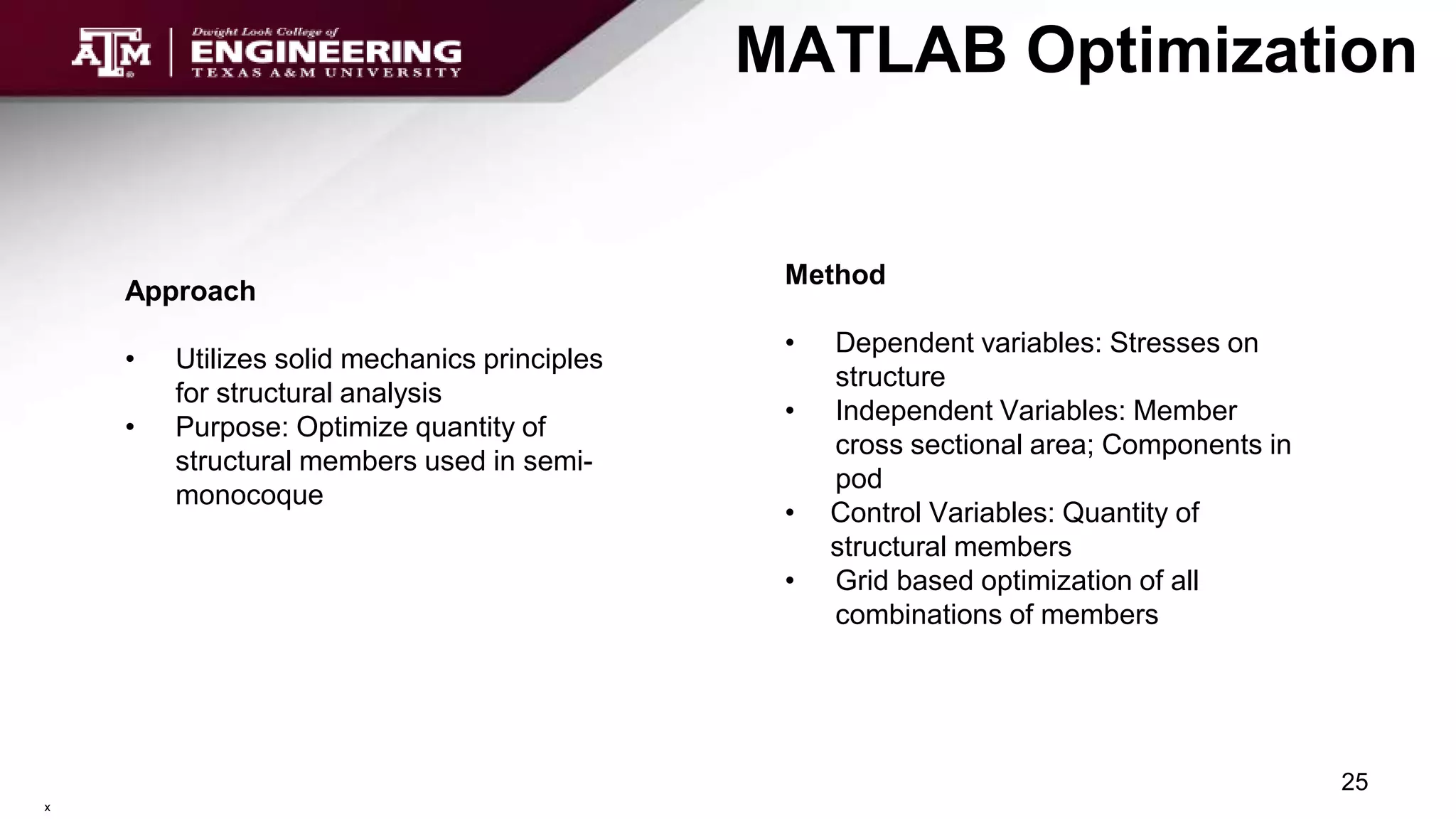 ATM | Dwight Look College of ENGINEERING TEXAS A&M UNIVERSITY

MATLAB Optimization

Approach

• Utilizes solid mechanics principles for structural analysis
• Purpose: Optimize quantity of structural members used in semi-monocoque

Method

• Dependent variables: Stresses on structure
• Independent Variables: Member cross sectional area; Components in pod
• Control Variables: Quantity of structural members
• Grid based optimization of all combinations of members

25

x